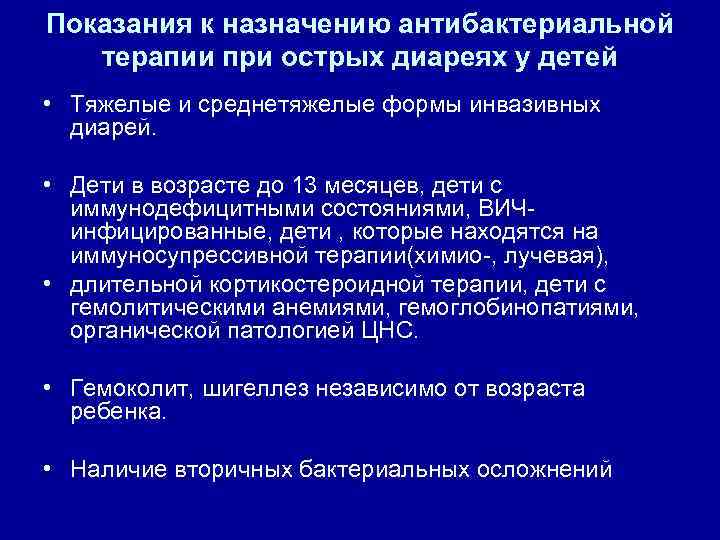 Показания к назначению антибактериальной терапии при острых диареях у детей

• Тяжелые и среднетяжелые формы инвазивных диарей.

• Дети в возрасте до 13 месяцев, дети с иммунодефицитными состояниями, ВИЧ-инфицированные, дети , которые находятся на иммуносупрессивной терапии(химио-, лучевая),

• длительной кортикостероидной терапии, дети с гемолитическими анемиями, гемоглобинопатиями, органической патологией ЦНС.

• Гемоколит, шигеллез независимо от возраста ребенка.

• Наличие вторичных бактериальных осложнений